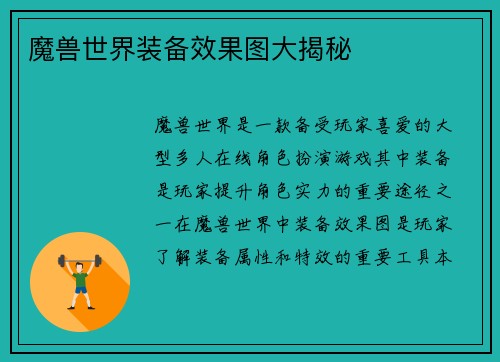 魔兽世界装备效果图大揭秘

魔兽世界是一款备受玩家喜爱的大型多人在线角色扮演游戏其中装备是玩家提升角色实力的重要途径之一在魔兽世界中装备效果图是玩家了解装备属性和特效的重要工具本